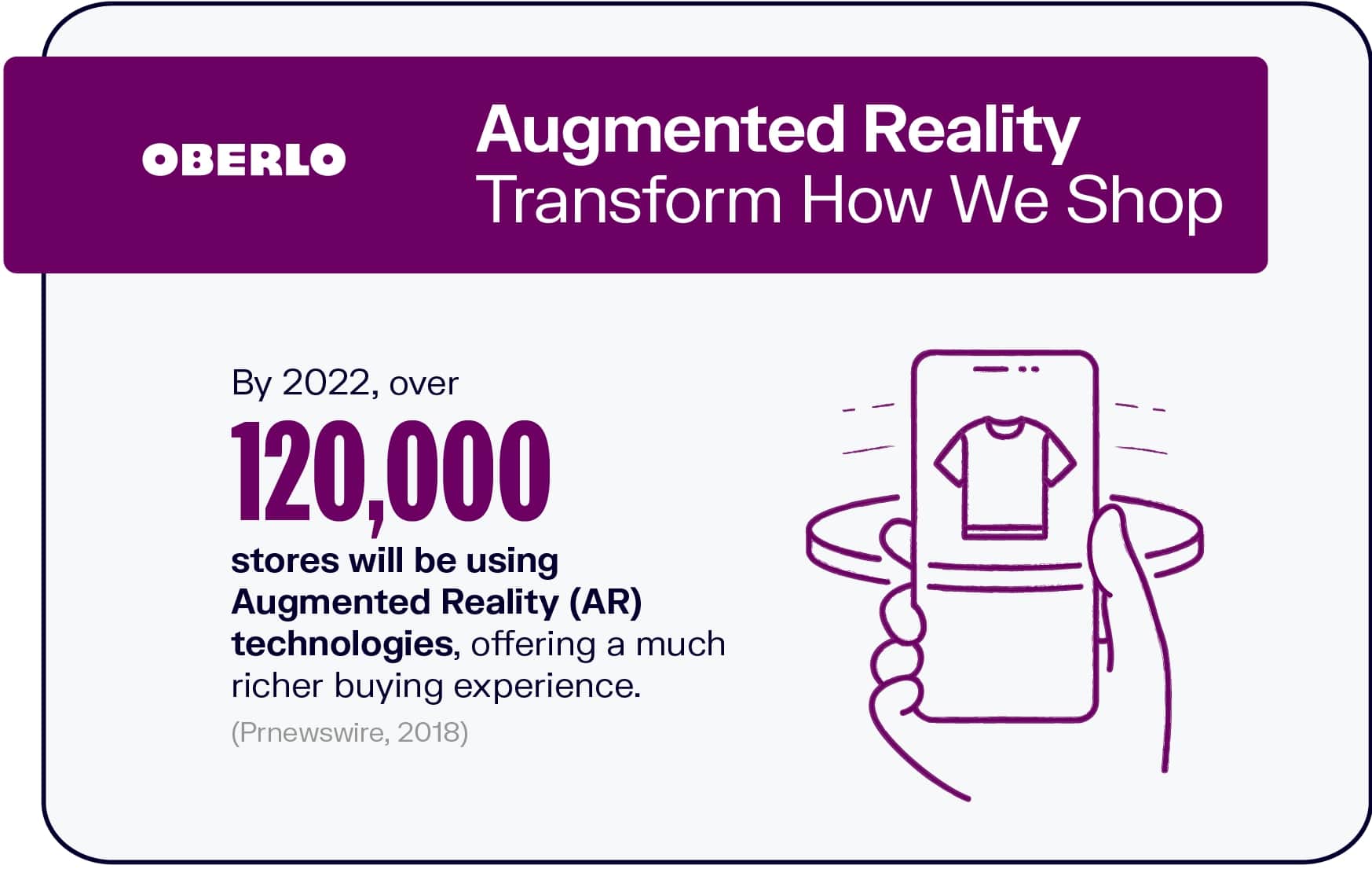 OBERLO

Augmented Reality
Transform How We Shop

By 2022, over

120,000

stores will be using Augmented Reality (AR) technologies, offering a much richer buying experience.

(Prnewswire, 2018)